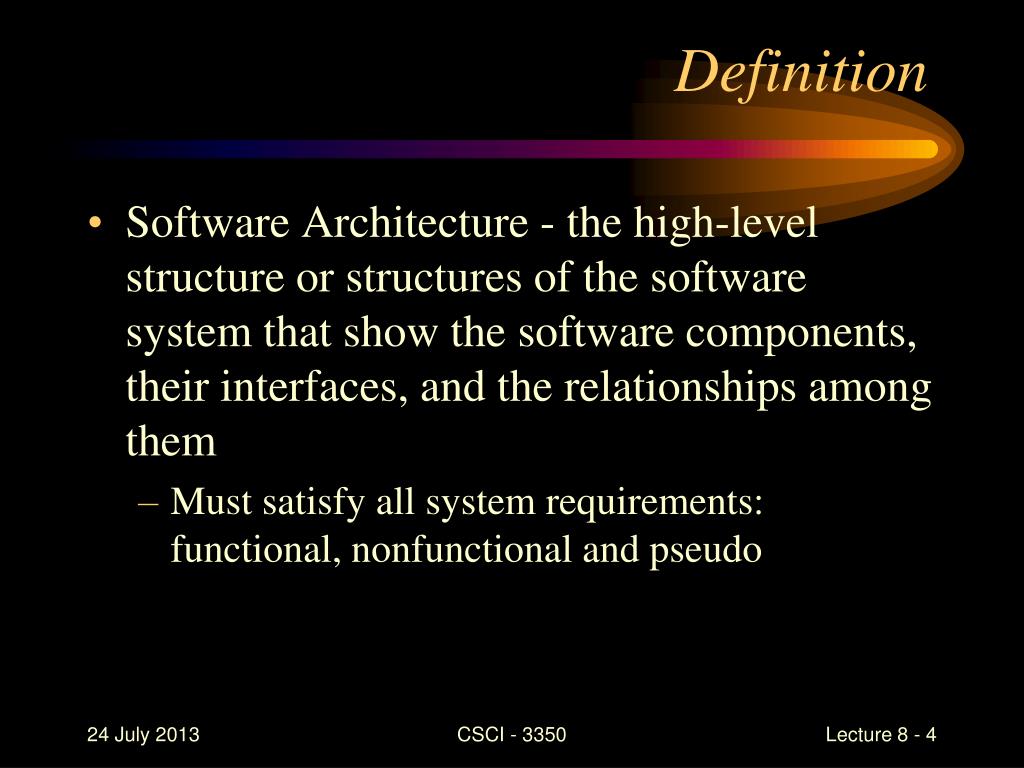 Definition

• Software Architecture - the high-level structure or structures of the software system that show the software components, their interfaces, and the relationships among them

– Must satisfy all system requirements: functional, nonfunctional and pseudo

24 July 2013

CSCI - 3350

Lecture 8 - 4